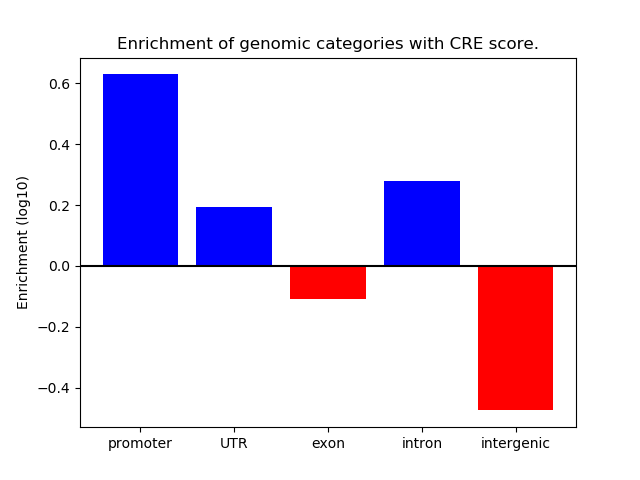 Enrichment of genomic categories with CRE score.

Enrichment (log10)

0.6
0.4
0.2
0.0
−0.2
−0.4

promoter
UTR
exon
intron
intergenic